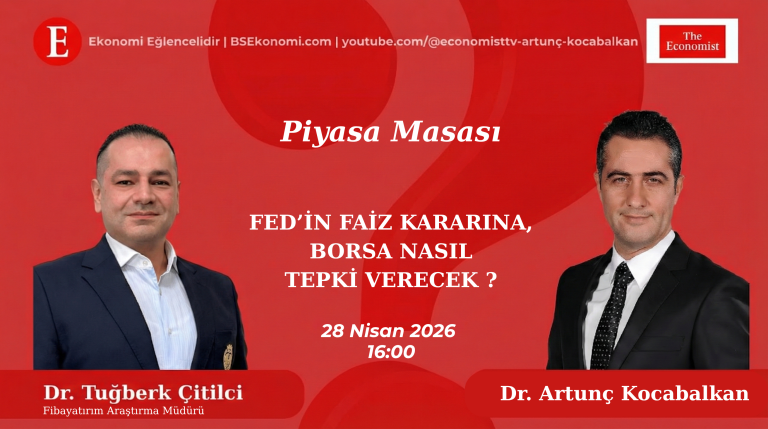 E

Ekonomi Eğlencelidir | BSEkonomi.com | youtube.com/@economisttv-artunç-kocabalkan

The Economist

Piyasa Masası

FED'İN FAİZ KARARINA, BORSA NASIL TEPKİ VERECEK ?

28 Nisan 2026
16:00

Dr. Tuğberk Çitilci
Fibayatırım Araştırma Müdürü

Dr. Artunç Kocabalkan